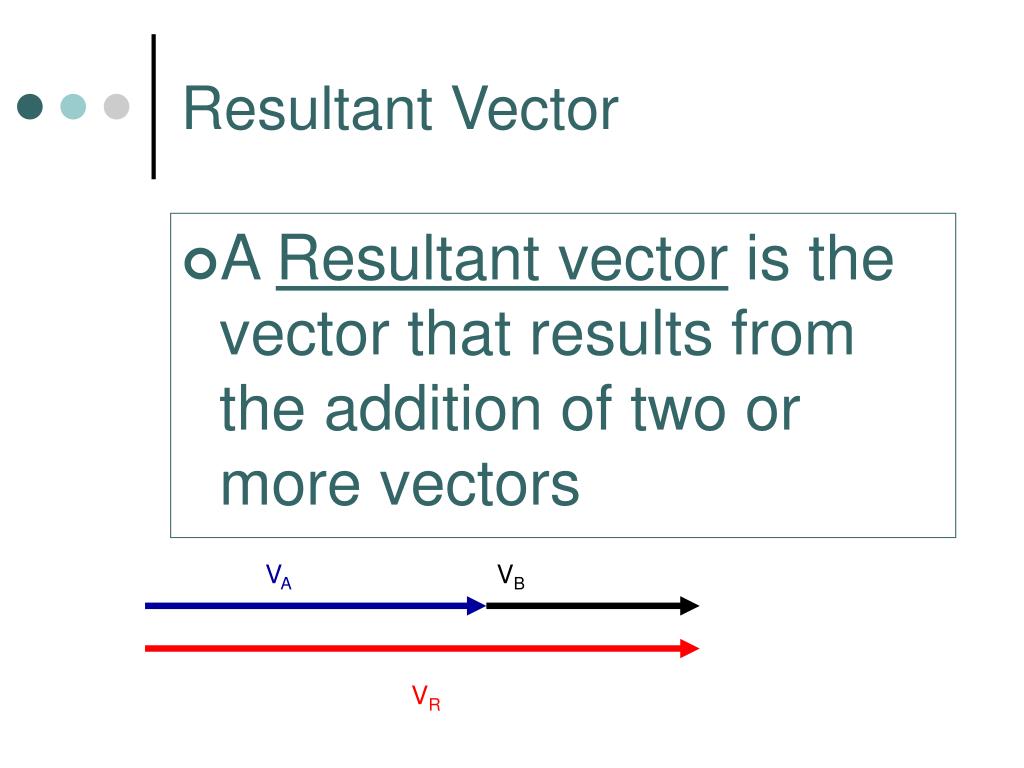 Resultant Vector

A Resultant vector is the vector that results from the addition of two or more vectors

$V_A$

$V_B$

$V_R$